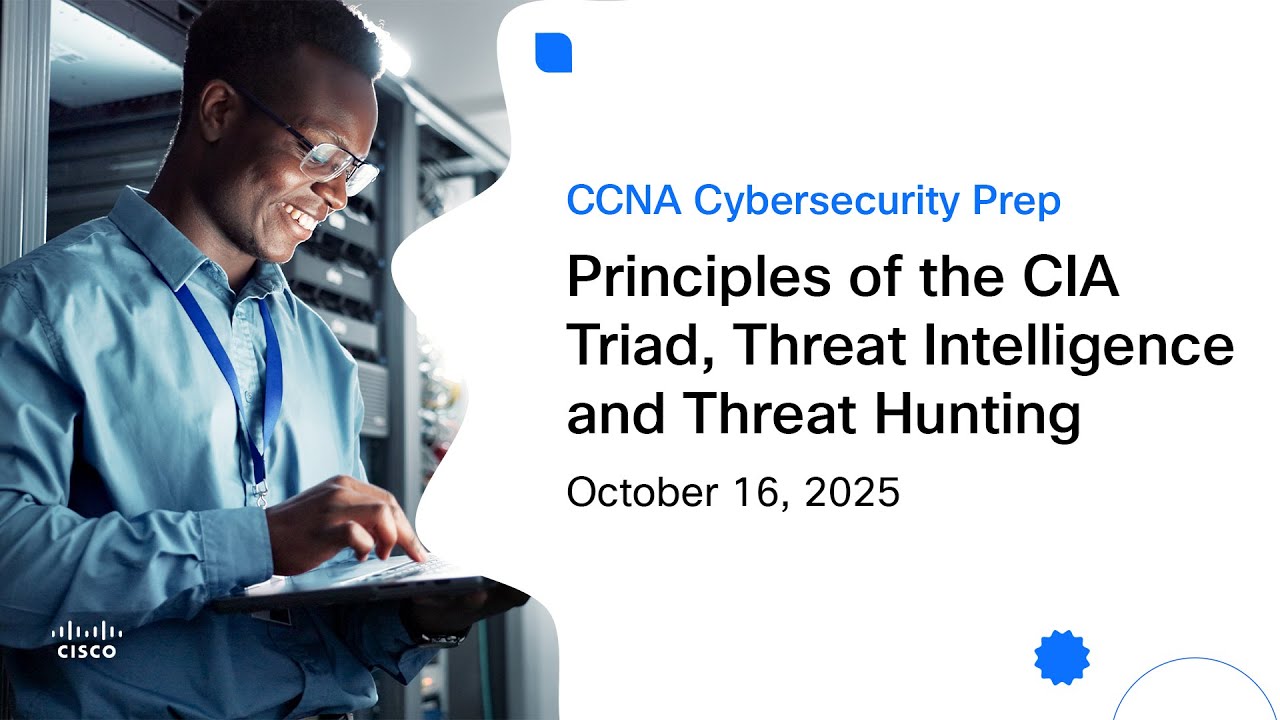 CCNA Cybersecurity Prep

Principles of the CIA Triad, Threat Intelligence and Threat Hunting

October 16, 2025

CISCO